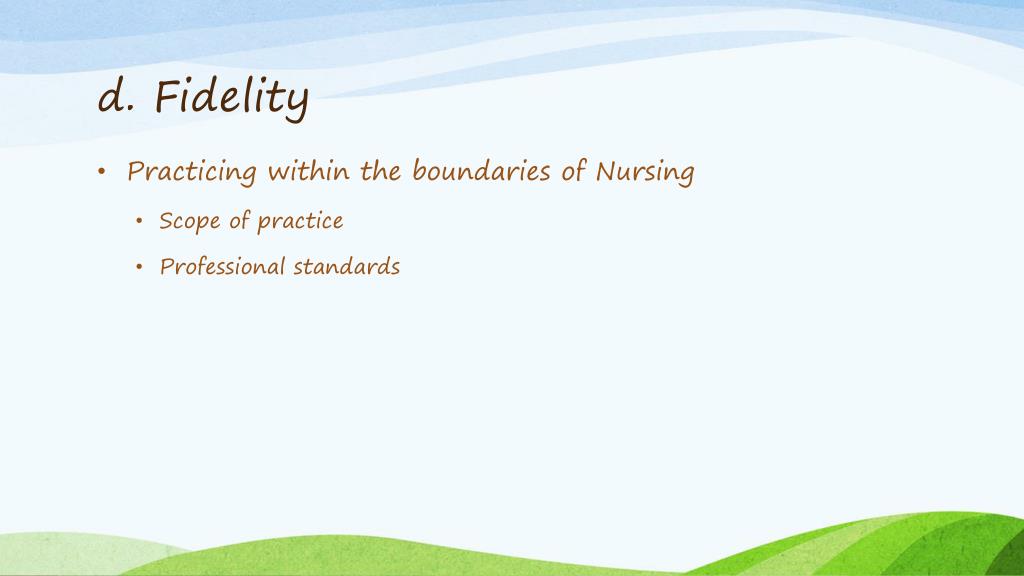 d. Fidelity

• Practicing within the boundaries of Nursing
  • Scope of practice
  • Professional standards